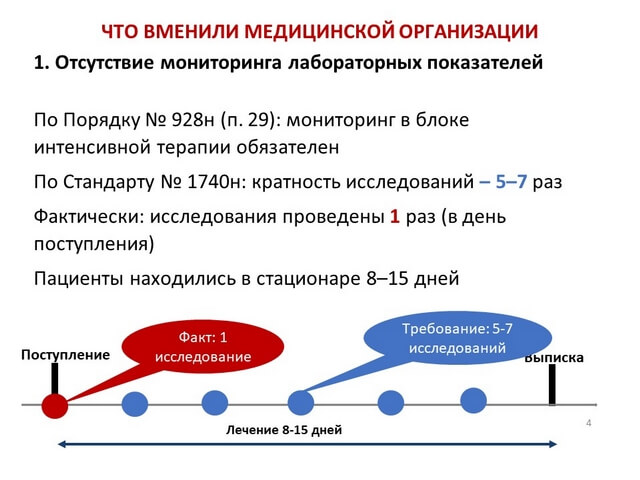 ЧТО ВМЕНИЛИ МЕДИЦИНСКОЙ ОРГАНИЗАЦИИ

1. Отсутствие мониторинга лабораторных показателей

По Порядку № 928н (п. 29): мониторинг в блоке интенсивной терапии обязателен

По Стандарту № 1740н: кратность исследований – 5–7 раз

Фактически: исследования проведены 1 раз (в день поступления)

Пациенты находились в стационаре 8–15 дней

Поступление

Факт: 1 исследование

Требование: 5-7 исследований

Выписка

Лечение 8-15 дней

4